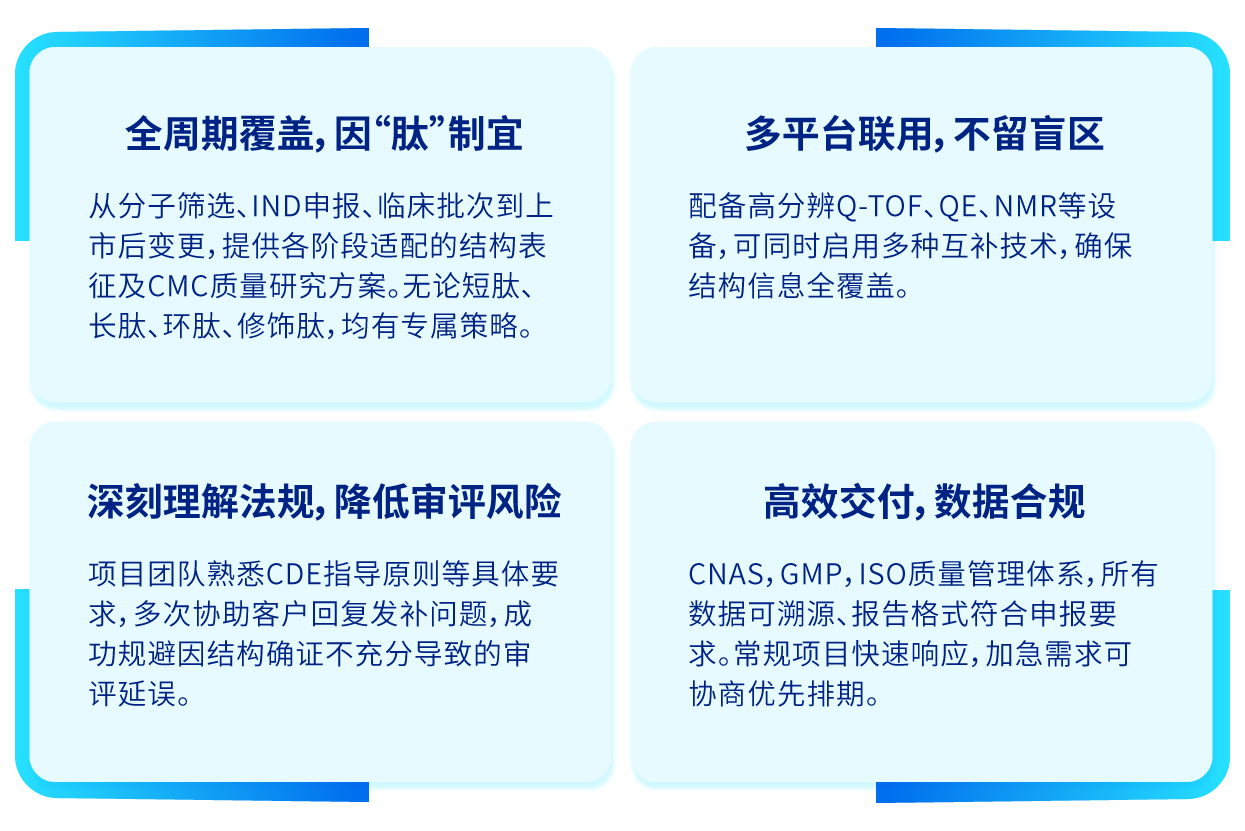 全周期覆盖，因“肽”制宜

从分子筛选、IND申报、临床批次到上市后变更，提供各阶段适配的结构表征及CMC质量研究方案。无论短肽、长肽、环肽、修饰肽，均有专属策略。

多平台联用，不留盲区

配备高分辨Q-TOF、QE、NMR等设备，可同时启用多种互补技术，确保结构信息全覆盖。

深刻理解法规，降低审评风险

项目团队熟悉CDE指导原则等具体要求，多次协助客户回复发补问题，成功规避因结构确证不充分导致的审评延误。

高效交付，数据合规

CNAS，GMP，ISO质量管理体系，所有数据可溯源、报告格式符合申报要求。常规项目快速响应，加急需求可协商优先排期。